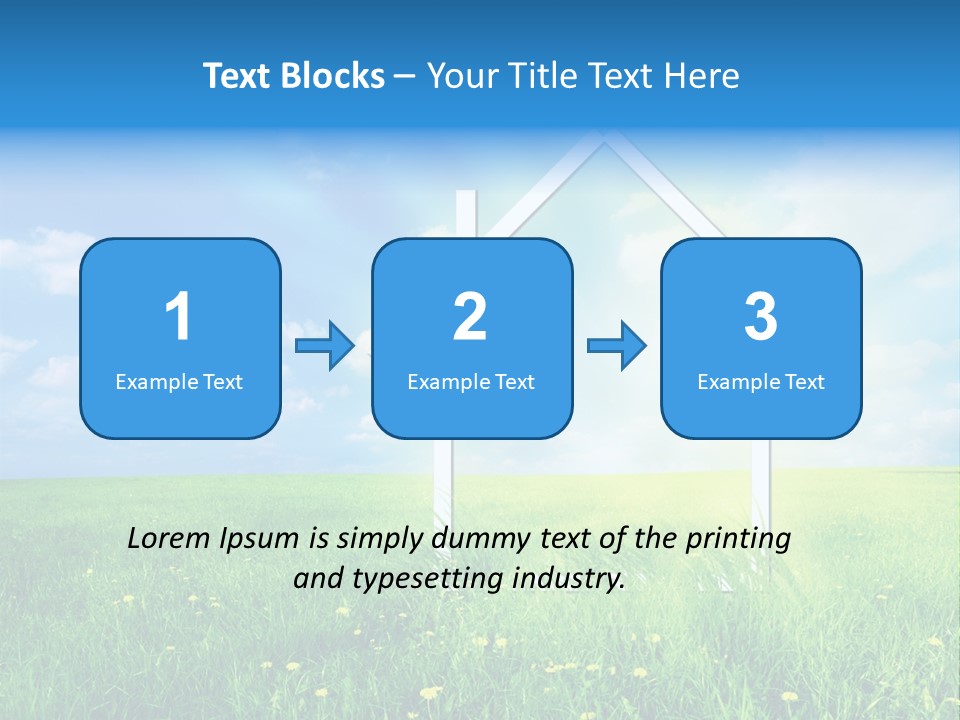 Text Blocks – Your Title Text Here

1
Example Text

2
Example Text

3
Example Text

Lorem Ipsum is simply dummy text of the printing and typesetting industry.